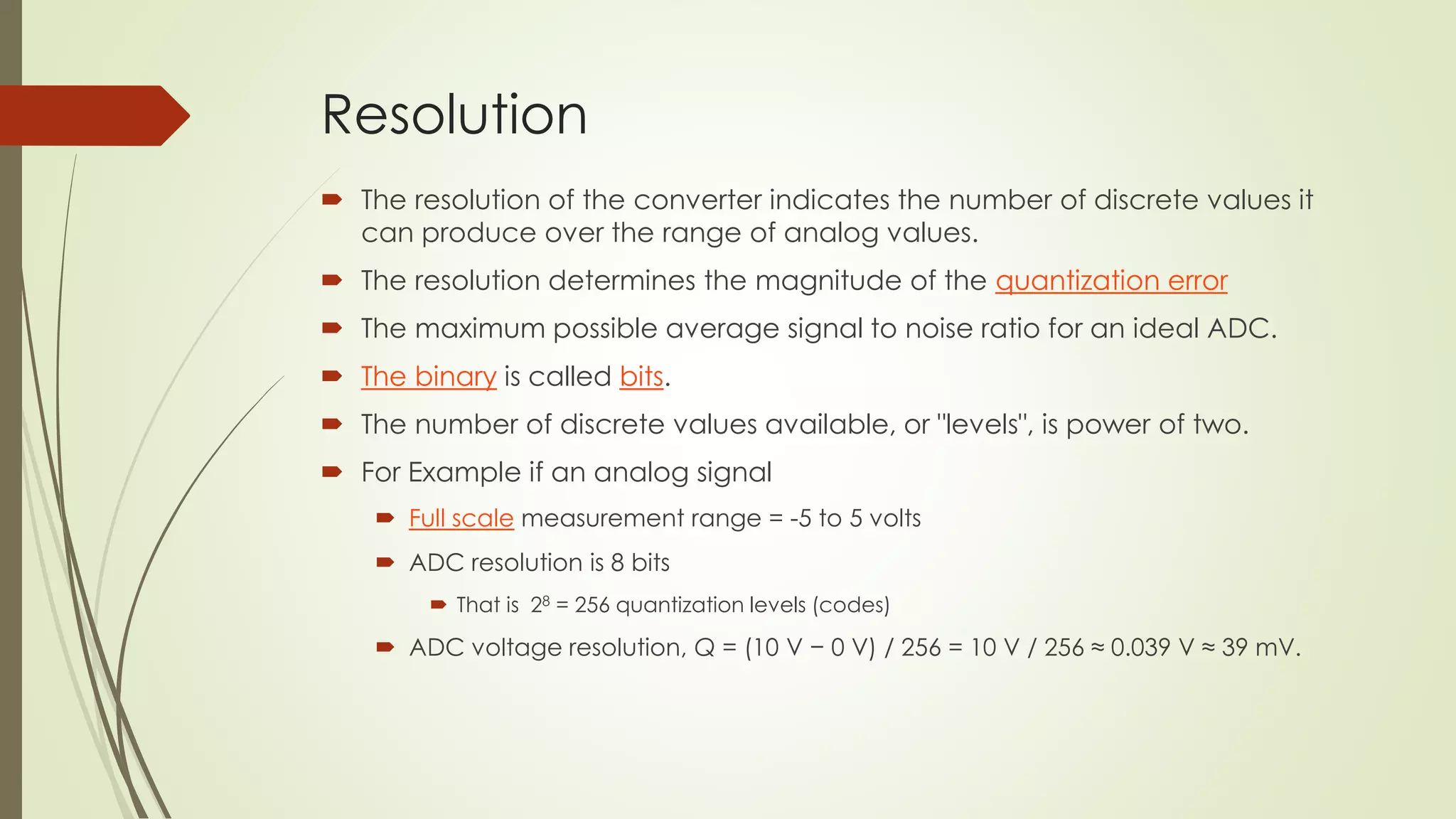 Resolution

The resolution of the converter indicates the number of discrete values it can produce over the range of analog values.

The resolution determines the magnitude of the quantization error

The maximum possible average signal to noise ratio for an ideal ADC.

The binary is called bits.

The number of discrete values available, or "levels", is power of two.

For Example if an analog signal

Full scale measurement range = -5 to 5 volts

ADC resolution is 8 bits

That is $2^8$ = 256 quantization levels (codes)

ADC voltage resolution, Q = (10 V − 0 V) / 256 = 10 V / 256 ≈ 0.039 V ≈ 39 mV.